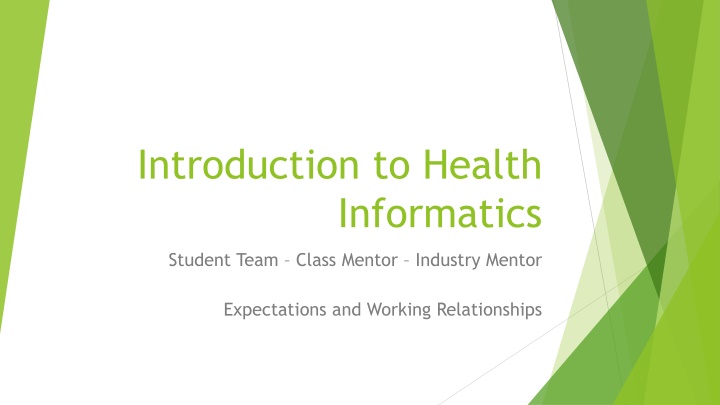 Introduction to Health Informatics

Student Team – Class Mentor – Industry Mentor

Expectations and Working Relationships